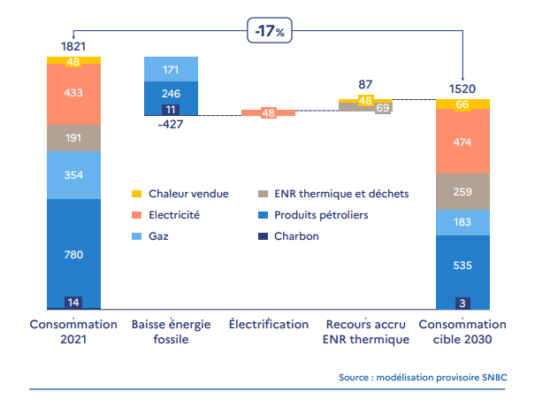 -17%

1821
48
433
191
354
780
14

171
246
11
-427

48

87
48
69

1520
66
474
259
183
535
3

Chaleur vendue
Electricité
Gaz
ENR thermique et déchets
Produits pétroliers
Charbon

Consommation 2021
Baisse énergie fossile
Électrification
Recours accru ENR thermique
Consommation cible 2030

Source : modélisation provisoire SNBC